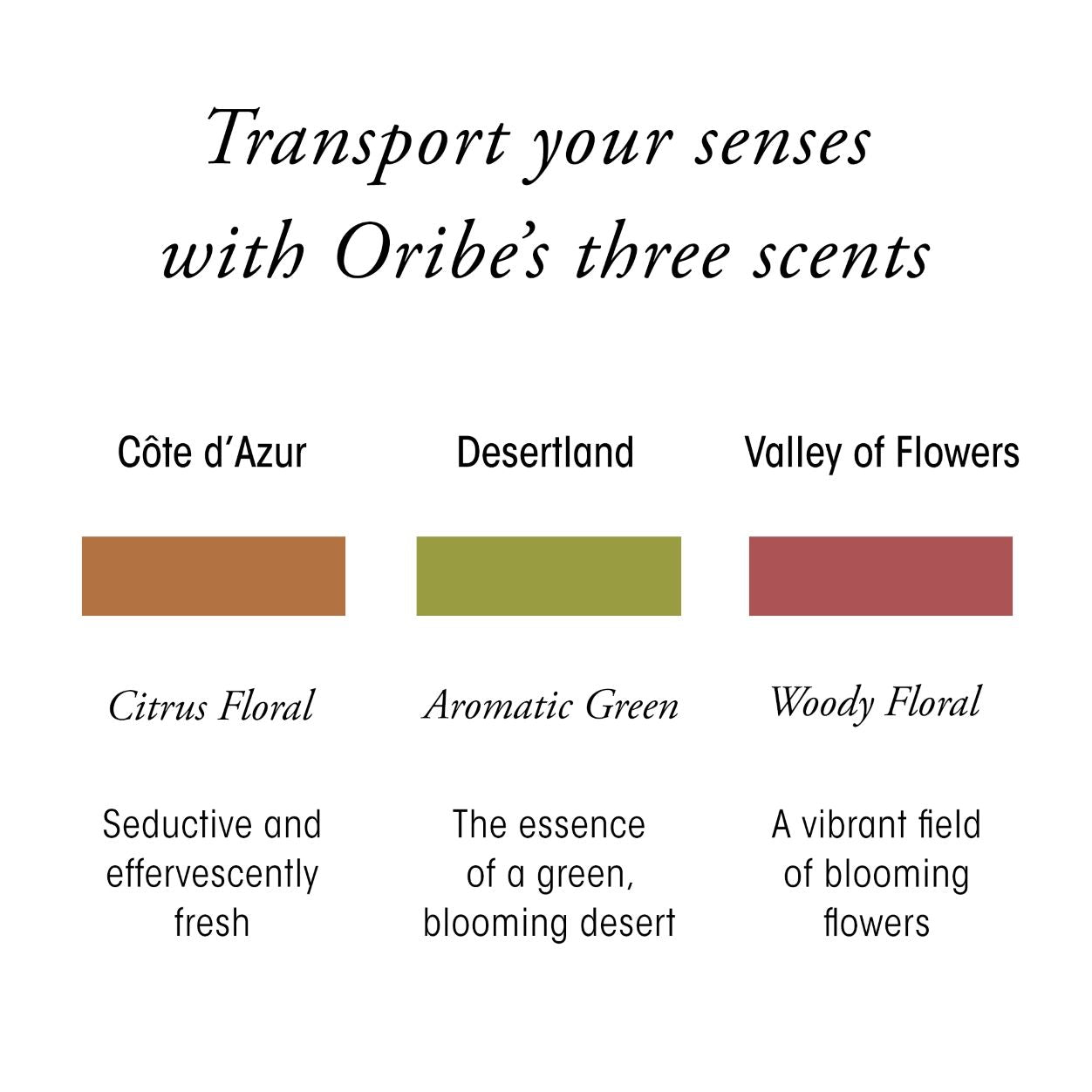 Transport your senses with Oribe's three scents

Côte d'Azur

Citrus Floral

Seductive and effervescently fresh

Desertland

Aromatic Green

The essence of a green, blooming desert

Valley of Flowers

Woody Floral

A vibrant field of blooming flowers